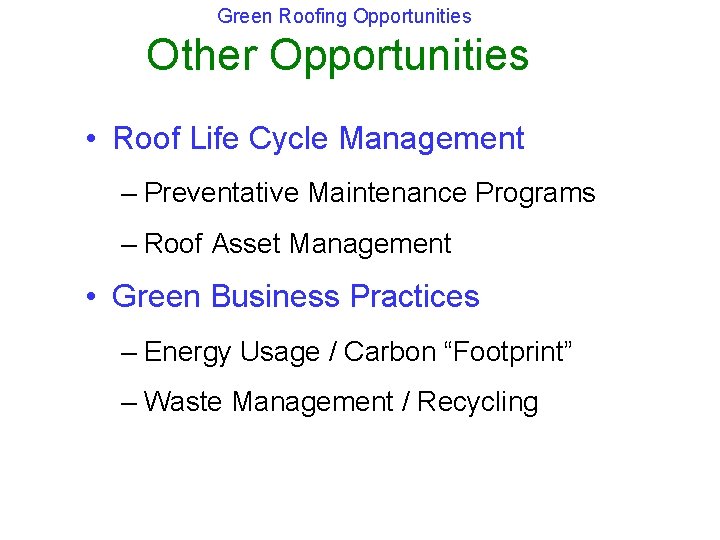 Green Roofing Opportunities

Other Opportunities

• Roof Life Cycle Management

– Preventative Maintenance Programs

– Roof Asset Management

• Green Business Practices

– Energy Usage / Carbon “Footprint”

– Waste Management / Recycling